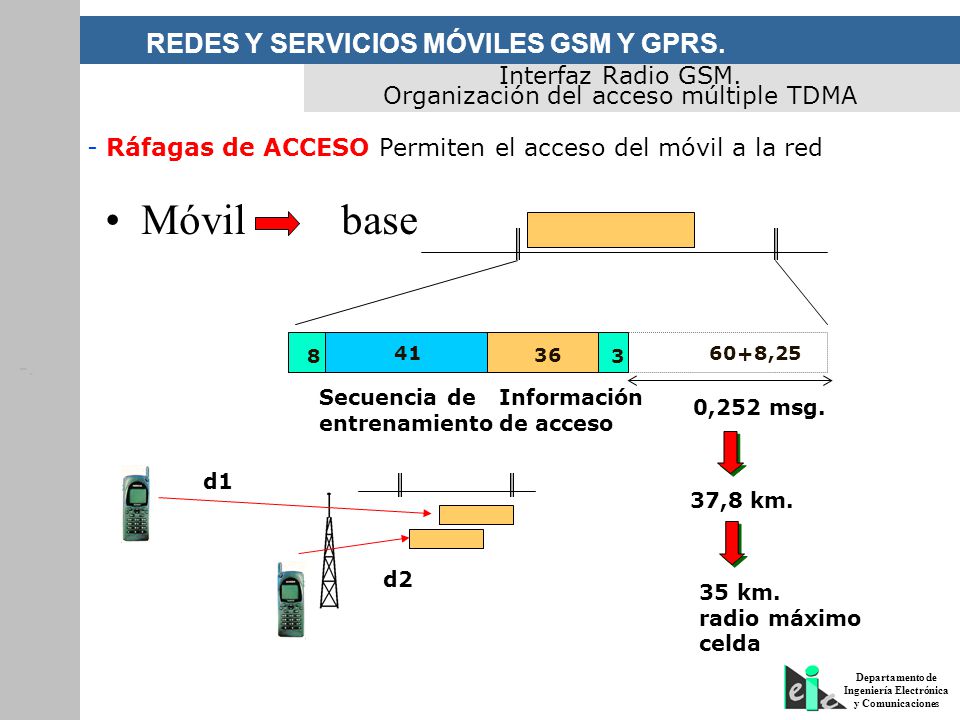 REDES Y SERVICIOS MÓVILES GSM Y GPRS.

Interfaz Radio GSM.
Organización del acceso múltiple TDMA

- Ráfagas de ACCESO Permiten el acceso del móvil a la red

• Móvil base

8 41 36 3 60+8,25

Secuencia de entrenamiento

Información de acceso

0,252 msg.

37,8 km.

35 km.
radio máximo celda

d1

d2

Departamento de Ingeniería Electrónica y Comunicaciones